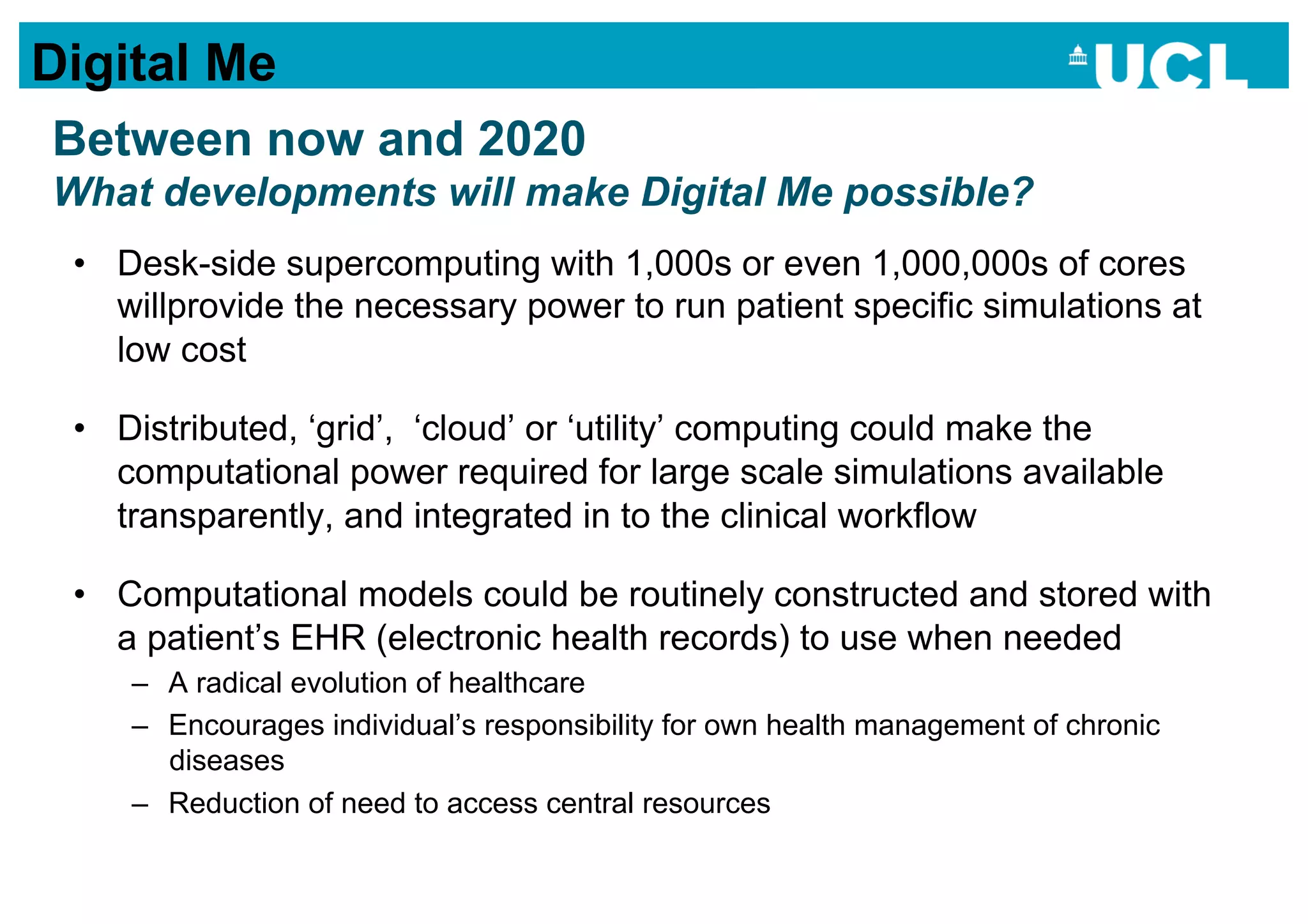 Digital Me

UCL

Between now and 2020

What developments will make Digital Me possible?

• Desk-side supercomputing with 1,000s or even 1,000,000s of cores willprovide the necessary power to run patient specific simulations at low cost

• Distributed, ‘grid’, ‘cloud’ or ‘utility’ computing could make the computational power required for large scale simulations available transparently, and integrated in to the clinical workflow

• Computational models could be routinely constructed and stored with a patient’s EHR (electronic health records) to use when needed

– A radical evolution of healthcare

– Encourages individual’s responsibility for own health management of chronic diseases

– Reduction of need to access central resources